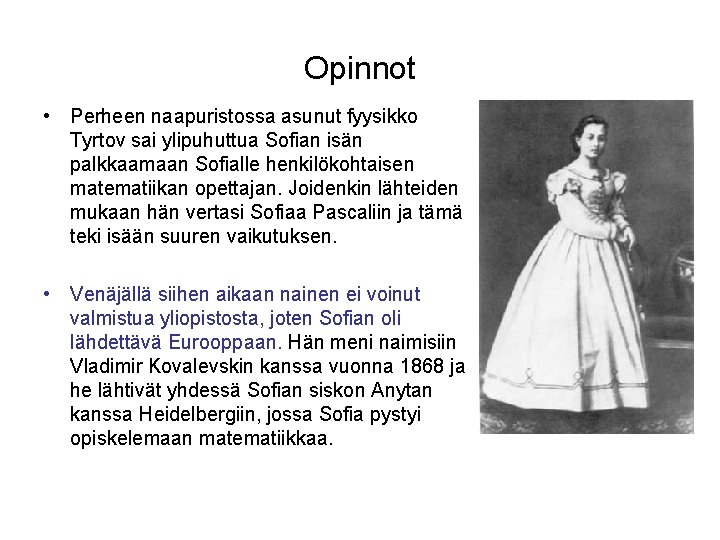 Opinnot

• Perheen naapuristossa asunut fyysikko Tyrtov sai ylipuhuttua Sofian isän palkkaamaan Sofialle henkilökohtaisen matematiikan opettajan. Joidenkin lähteiden mukaan hän vertasi Sofiaa Pascaliin ja tämä teki isään suuren vaikutuksen.

• Venäjällä siihen aikaan nainen ei voinut valmistua yliopistosta, joten Sofian oli lähdettävä Eurooppaan. Hän meni naimisiin Vladimir Kovalevskin kanssa vuonna 1868 ja he lähtivät yhdessä Sofian siskon Anytan kanssa Heidelbergiin, jossa Sofia pystyi opiskelemaan matematiikkaa.